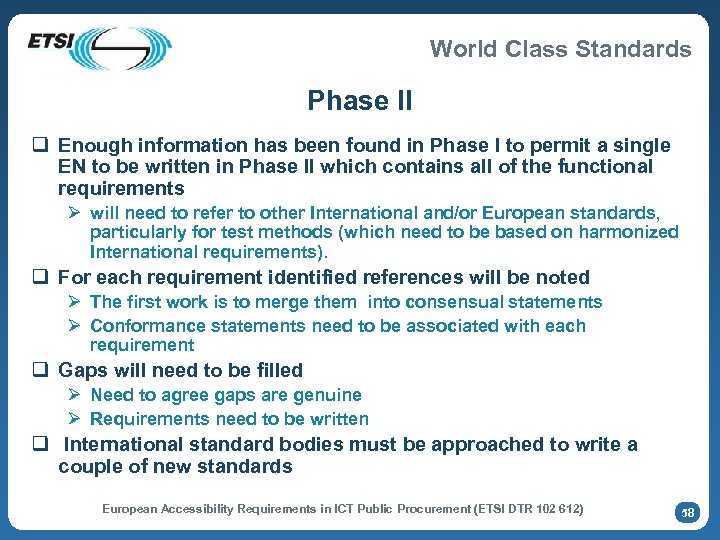 ETSI

World Class Standards

Phase II

❑ Enough information has been found in Phase I to permit a single EN to be written in Phase II which contains all of the functional requirements

➢ will need to refer to other International and/or European standards, particularly for test methods (which need to be based on harmonized International requirements).

❑ For each requirement identified references will be noted

➢ The first work is to merge them into consensual statements

➢ Conformance statements need to be associated with each requirement

❑ Gaps will need to be filled

➢ Need to agree gaps are genuine

➢ Requirements need to be written

❑ International standard bodies must be approached to write a couple of new standards

European Accessibility Requirements in ICT Public Procurement (ETSI DTR 102 612)

58